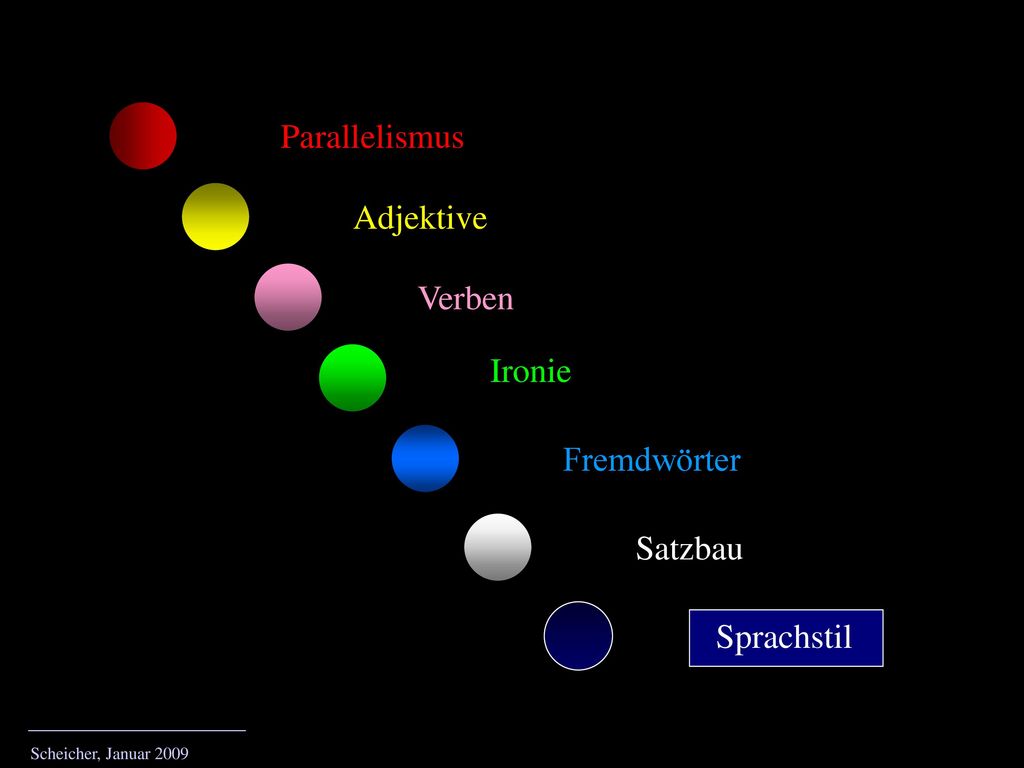 Parallelismus

Adjektive

Verben

Ironie

Fremdwörter

Satzbau

Sprachstil

Scheicher, Januar 2009